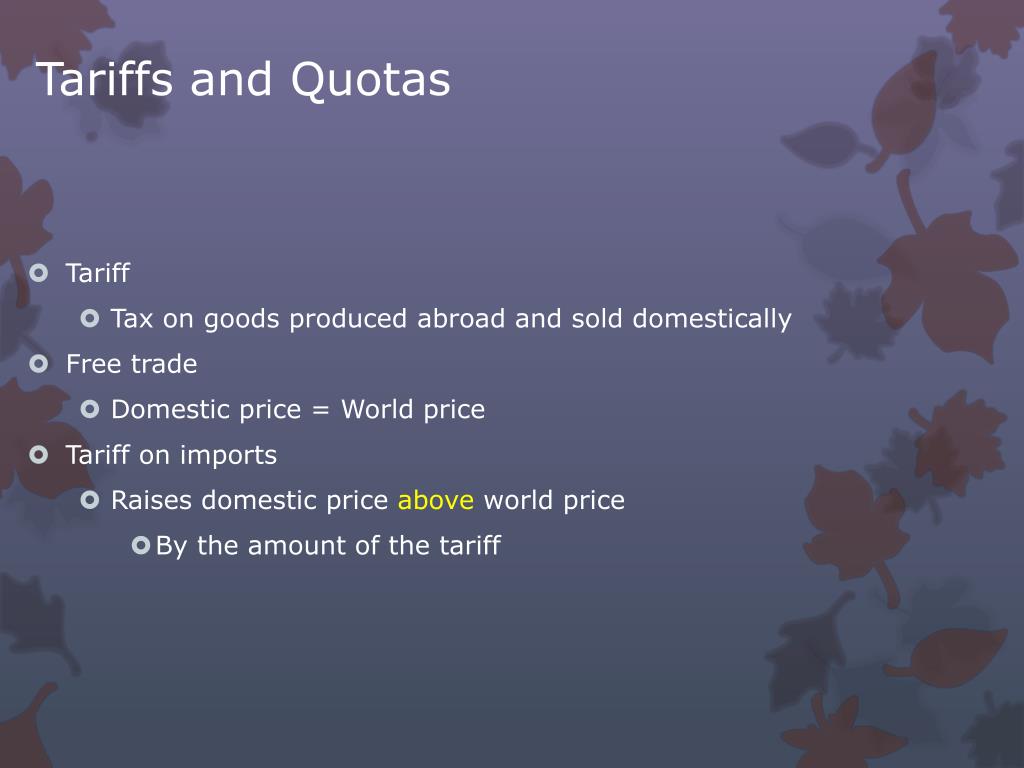 Tariffs and Quotas

Tariff
Tax on goods produced abroad and sold domestically
Free trade
Domestic price = World price
Tariff on imports
Raises domestic price above world price
By the amount of the tariff